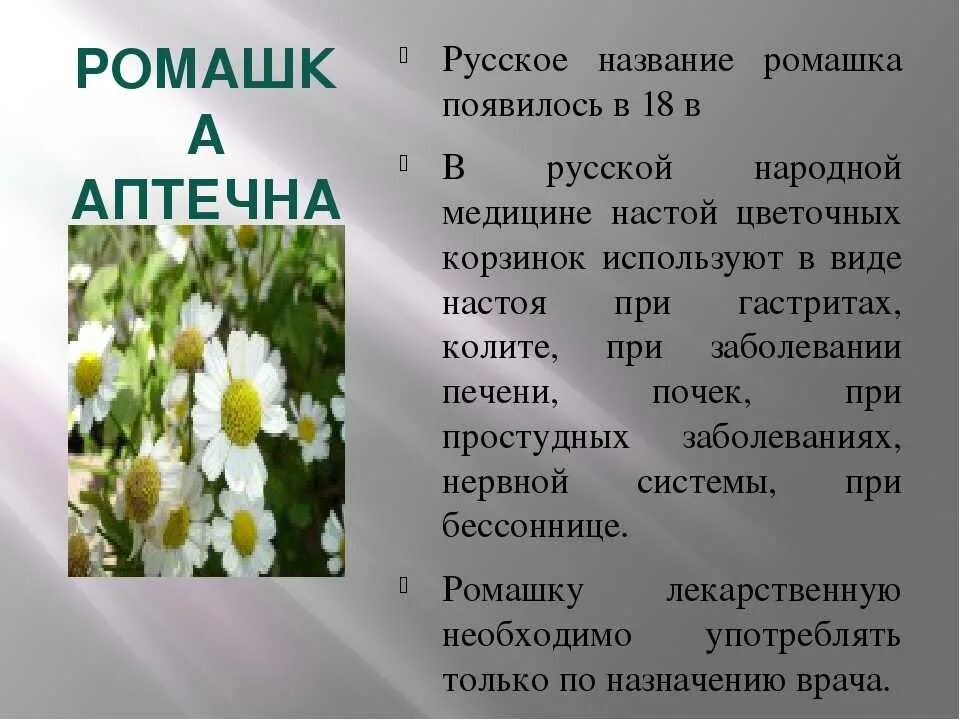 РОМАШКА АПТЕЧНА

Русское название ромашка появилось в 18 в

В русской народной медицине настой цветочных корзинок используют в виде настоя при гастритах, колите, при заболевании печени, почек, при простудных заболеваниях, нервной системы, при бессоннице.

Ромашку лекарственную необходимо употреблять только по назначению врача.